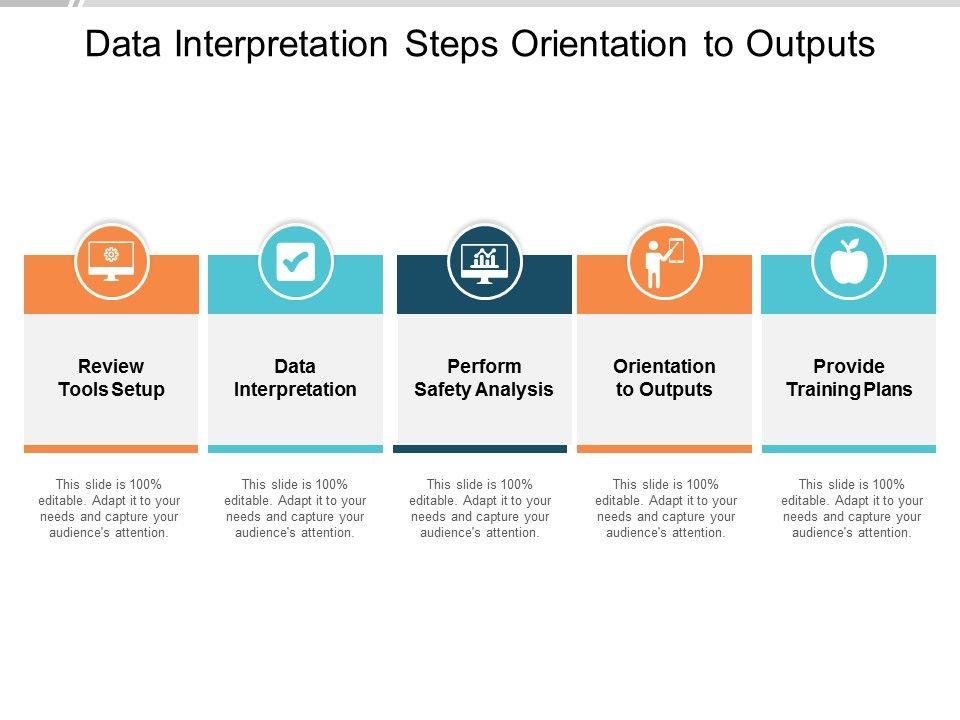 Data Interpretation Steps Orientation to Outputs

Review Tools Setup

This slide is 100% editable. Adapt it to your needs and capture your audience's attention.

Data Interpretation

This slide is 100% editable. Adapt it to your needs and capture your audience's attention.

Perform Safety Analysis

This slide is 100% editable. Adapt it to your needs and capture your audience's attention.

Orientation to Outputs

This slide is 100% editable. Adapt it to your needs and capture your audience's attention.

Provide Training Plans

This slide is 100% editable. Adapt it to your needs and capture your audience's attention.